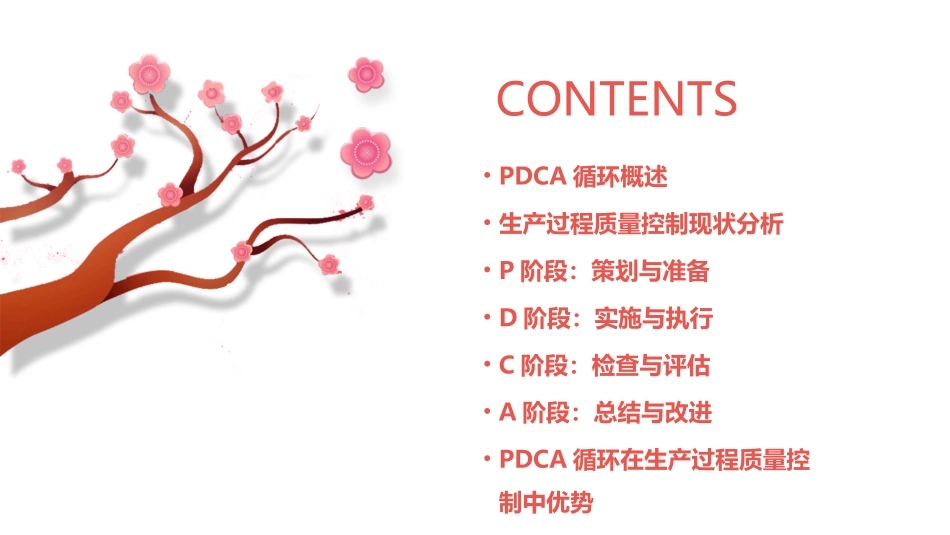 CONTENTS

• PDCA 循环概述

• 生产过程质量控制现状分析

• P 阶段：策划与准备

• D 阶段：实施与执行

• C 阶段：检查与评估

• A 阶段：总结与改进

• PDCA 循环在生产过程质量控制中优势